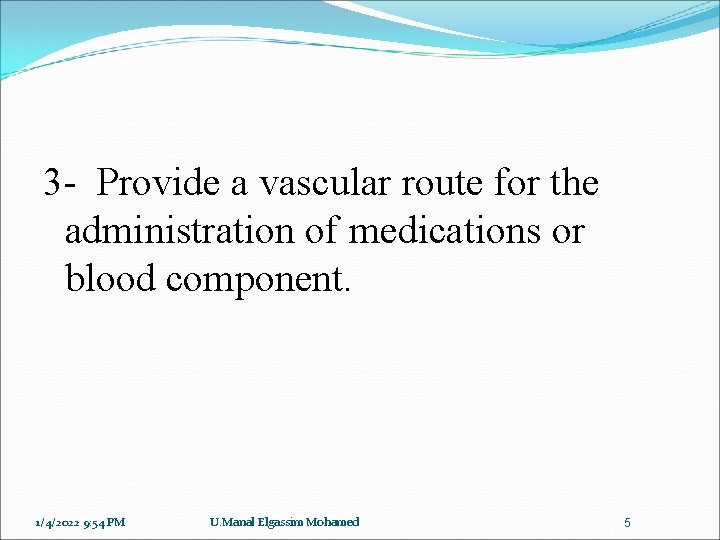 3- Provide a vascular route for the administration of medications or blood component.

1/4/2022 9:54 PM U.Manal Elgassim Mohamed 5